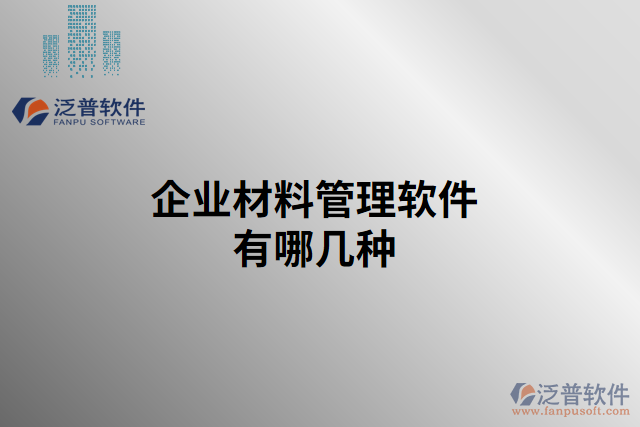 泛普软件
FANPU SOFTWARE

企业材料管理软件
有哪几种

泛普软件
www.fanpusoft.com